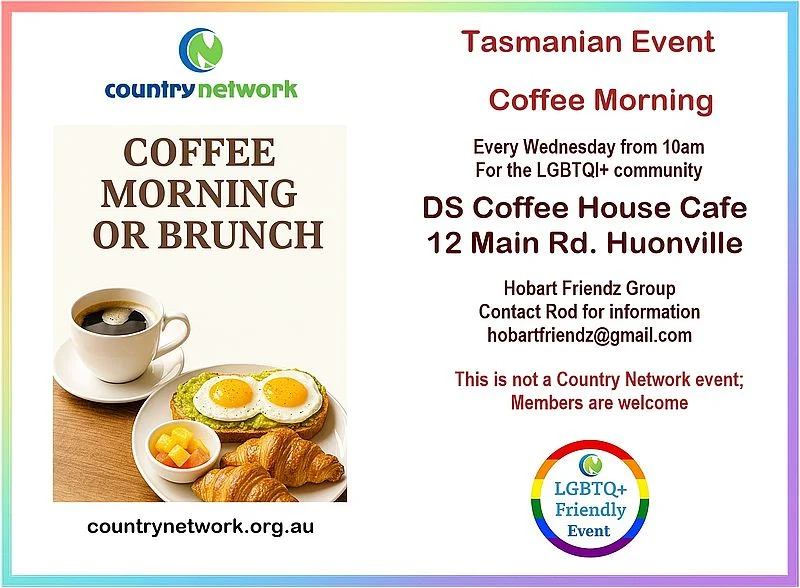 countrynetwork

COFFEE MORNING OR BRUNCH

countrynetwork.org.au

Tasmanian Event

Coffee Morning

Every Wednesday from 10am
For the LGBTQI+ community

DS Coffee House Cafe
12 Main Rd. Huonville

Hobart Friendz Group
Contact Rod for information
hobartfriendz@gmail.com

This is not a Country Network event;
Members are welcome

LGBTQ+
Friendly
Event